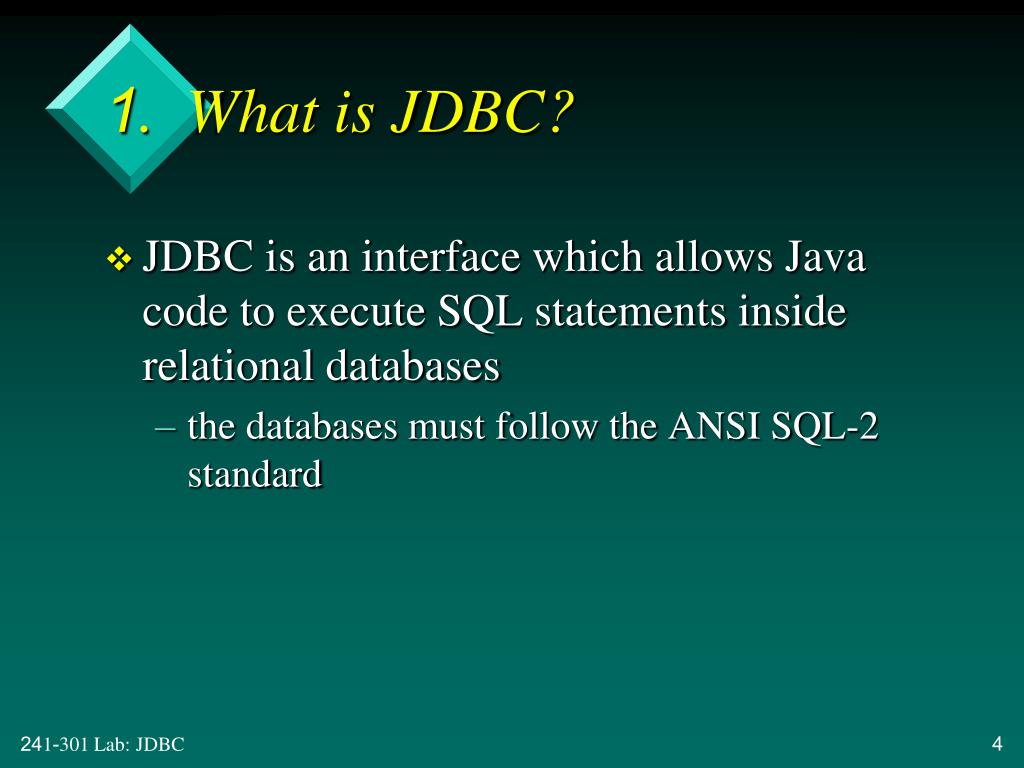 1. What is JDBC?

❖ JDBC is an interface which allows Java code to execute SQL statements inside relational databases

– the databases must follow the ANSI SQL-2 standard

241-301 Lab: JDBC

4